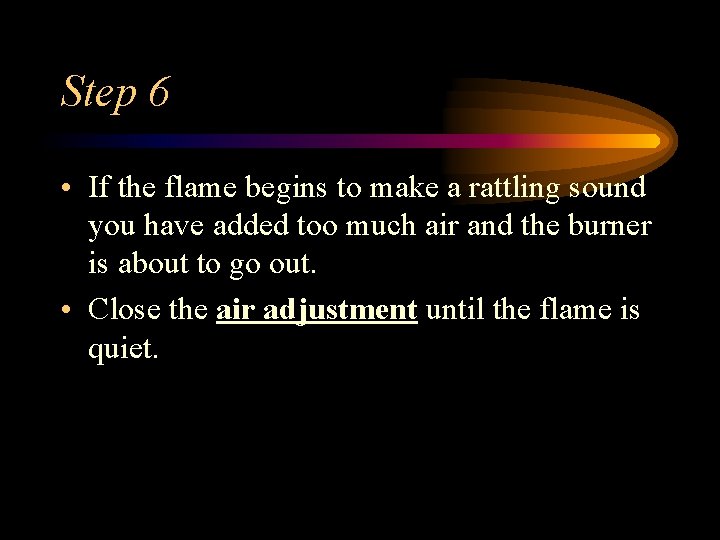 Step 6

• If the flame begins to make a rattling sound you have added too much air and the burner is about to go out.

• Close the air adjustment until the flame is quiet.